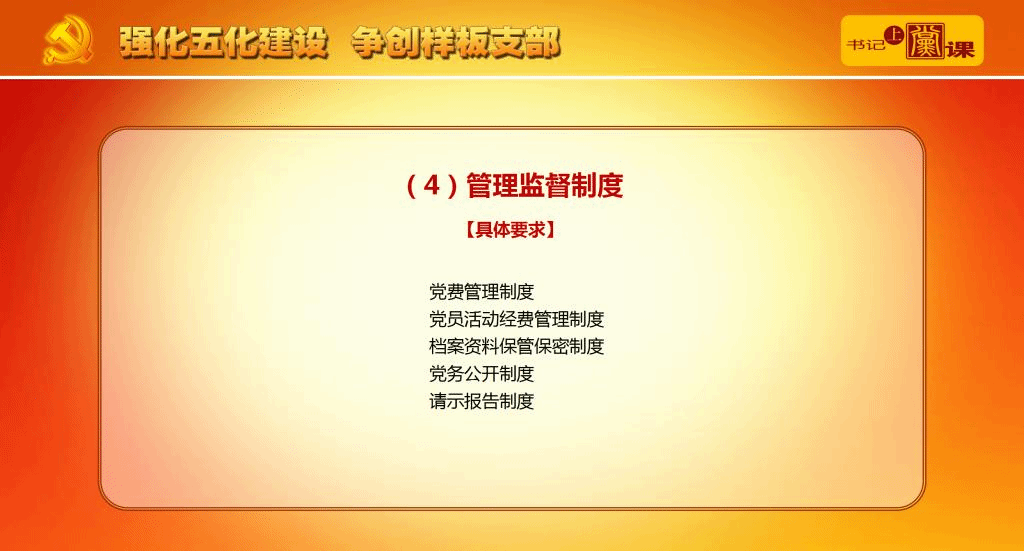 强化五化建设 争创样板支部

书记上党课

（4）管理监督制度

【具体要求】

党费管理制度
党员活动经费管理制度
档案资料保管保密制度
党务公开制度
请示报告制度